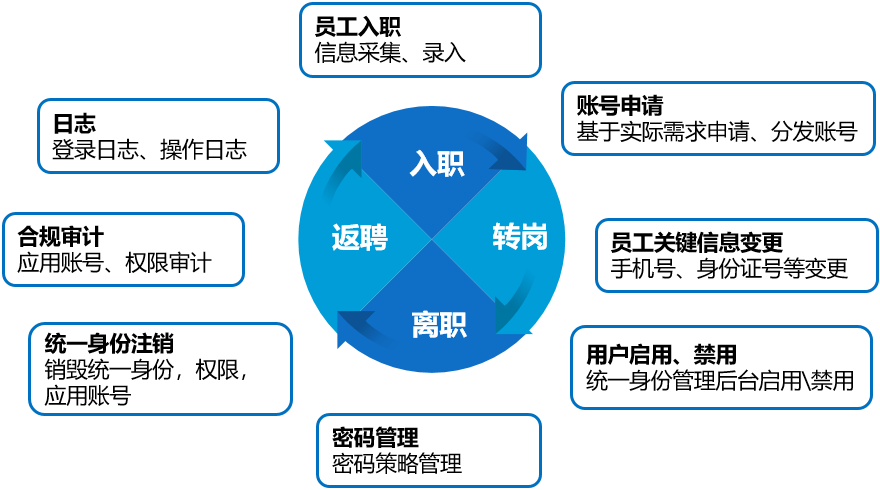 员工入职
信息采集、录入

账号申请
基于实际需求申请、分发账号

员工关键信息变更
手机号、身份证号等变更

用户启用、禁用
统一身份管理后台启用\禁用

密码管理
密码策略管理

统一身份注销
销毁统一身份，权限，应用账号

合规审计
应用账号、权限审计

日志
登录日志、操作日志

入职

转岗

离职

返聘